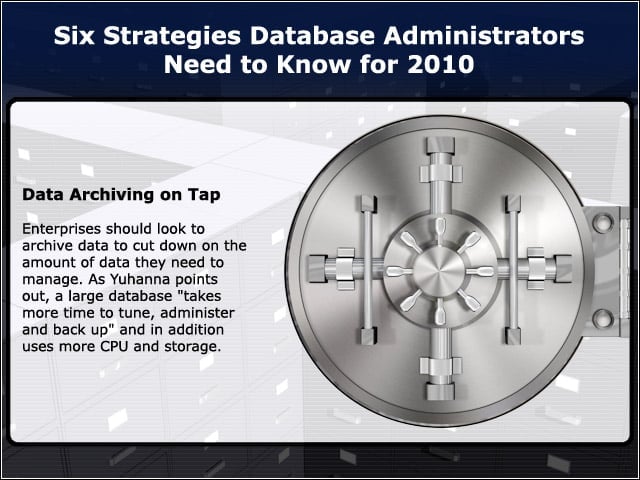 Six Strategies Database Administrators Need to Know for 2010

Data Archiving on Tap

Enterprises should look to archive data to cut down on the amount of data they need to manage. As Yuhanna points out, a large database "takes more time to tune, administer and back up" and in addition uses more CPU and storage.